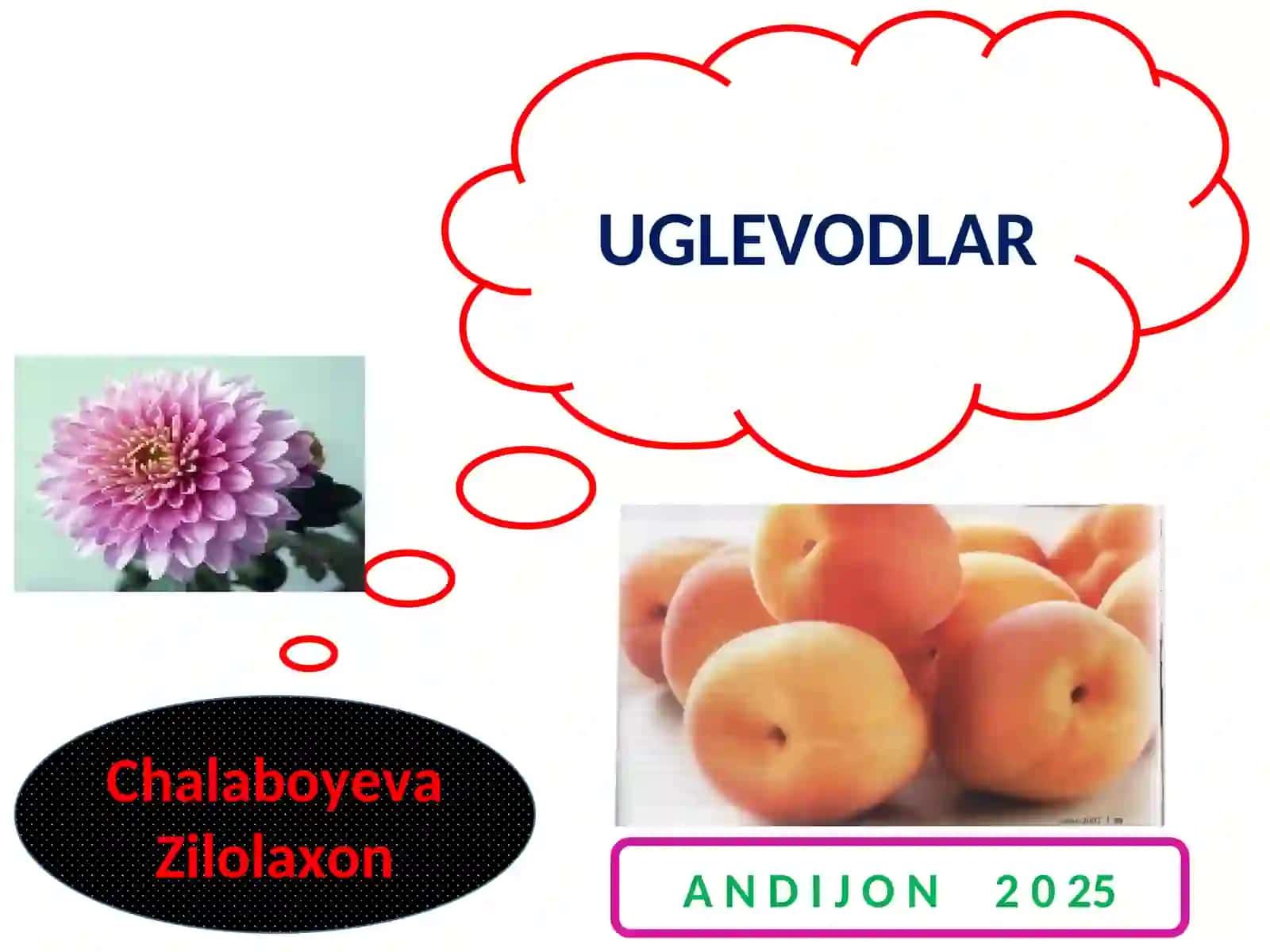 UGLEVODLAR

Chalaboyeva Zilolaxon

ANDIJON 2025